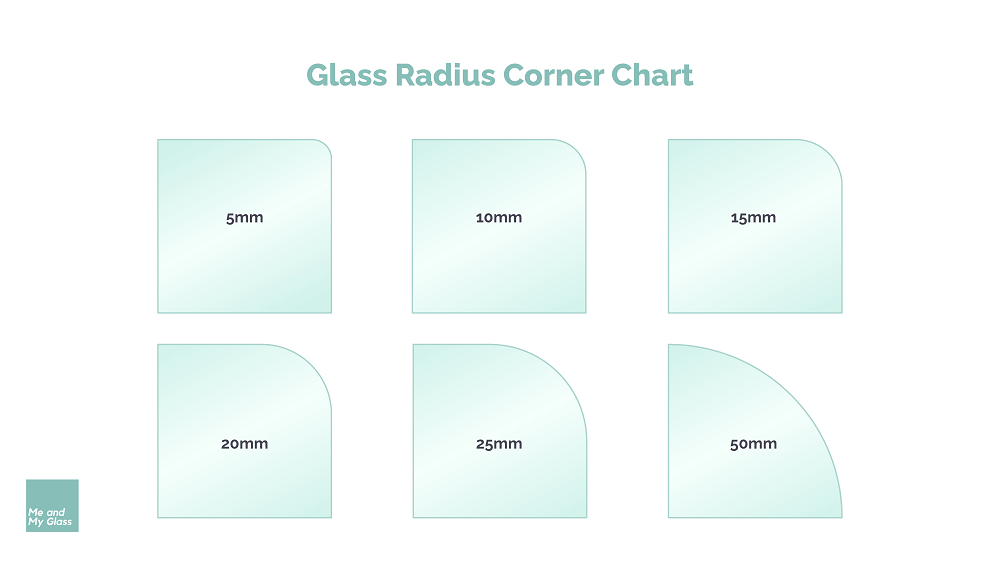 Glass Radius Corner Chart

5mm

10mm

15mm

20mm

25mm

50mm

Me and My Glass